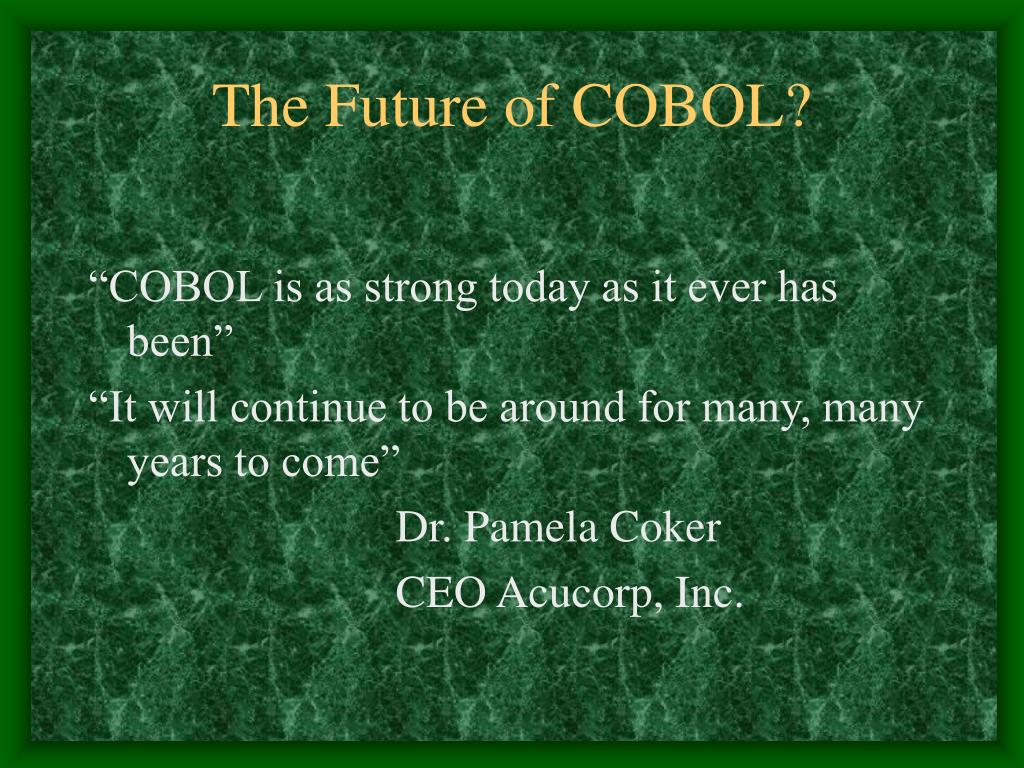 The Future of COBOL?

“COBOL is as strong today as it ever has been”

“It will continue to be around for many, many years to come”

Dr. Pamela Coker

CEO Acucorp, Inc.